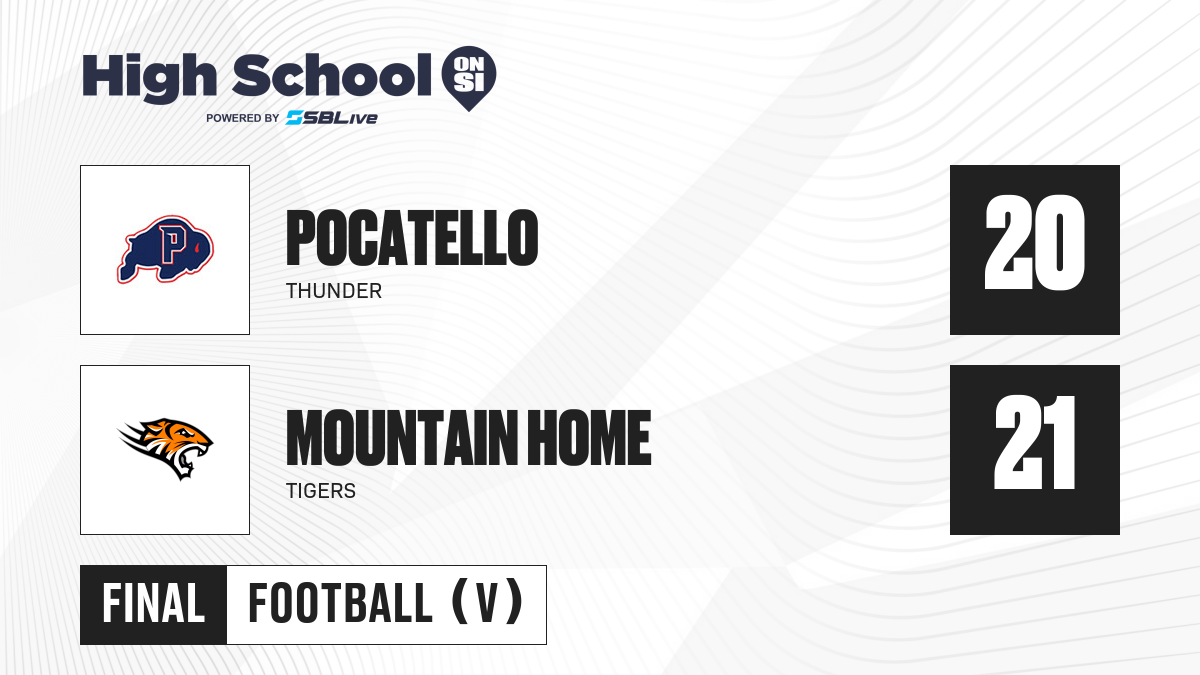 High School ON SI
POWERED BY SBLive

P

POCATELLO
THUNDER

20

MOUNTAIN HOME
TIGERS

21

FINAL FOOTBALL (V)